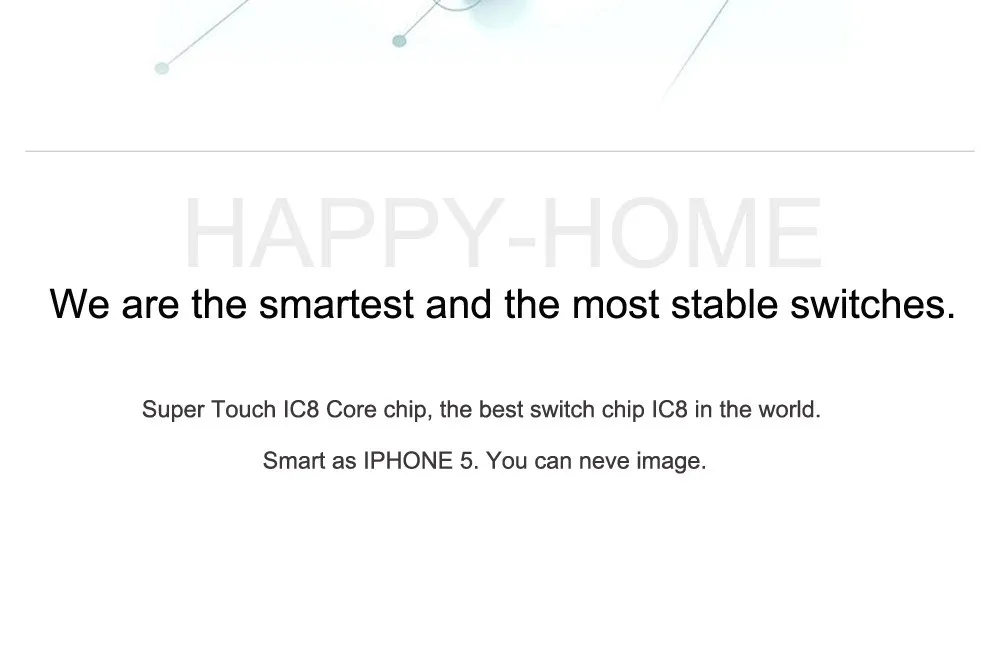 HAPPY-HOME

We are the smartest and the most stable switches.

Super Touch IC8 Core chip, the best switch chip IC8 in the world.

Smart as IPHONE 5. You can neve image.